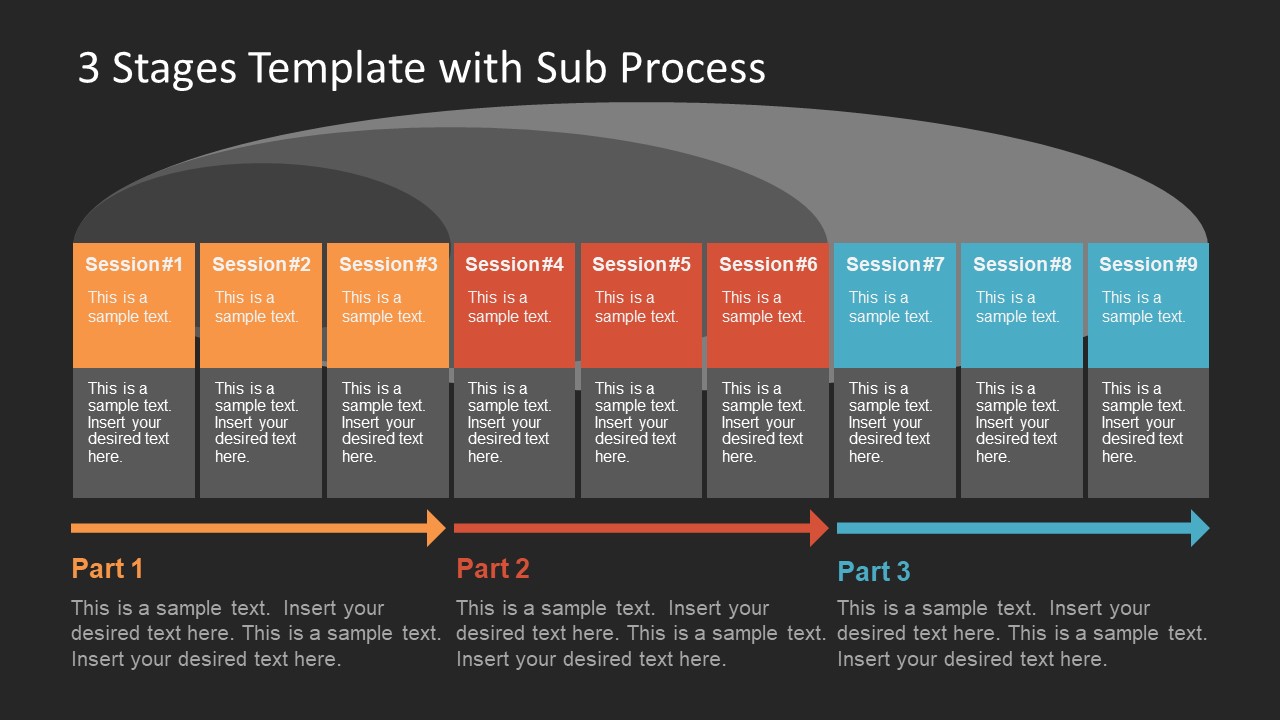 3 Stages Template with Sub Process

Session#1
This is a sample text.
This is a sample text. Insert your desired text here.

Session#2
This is a sample text.
This is a sample text. Insert your desired text here.

Session#3
This is a sample text.
This is a sample text. Insert your desired text here.

Session#4
This is a sample text.
This is a sample text. Insert your desired text here.

Session#5
This is a sample text.
This is a sample text. Insert your desired text here.

Session#6
This is a sample text.
This is a sample text. Insert your desired text here.

Session#7
This is a sample text.
This is a sample text. Insert your desired text here.

Session#8
This is a sample text.
This is a sample text. Insert your desired text here.

Session#9
This is a sample text.
This is a sample text. Insert your desired text here.

Part 1
This is a sample text. Insert your desired text here. This is a sample text. Insert your desired text here.

Part 2
This is a sample text. Insert your desired text here. This is a sample text. Insert your desired text here.

Part 3
This is a sample text. Insert your desired text here. This is a sample text. Insert your desired text here.